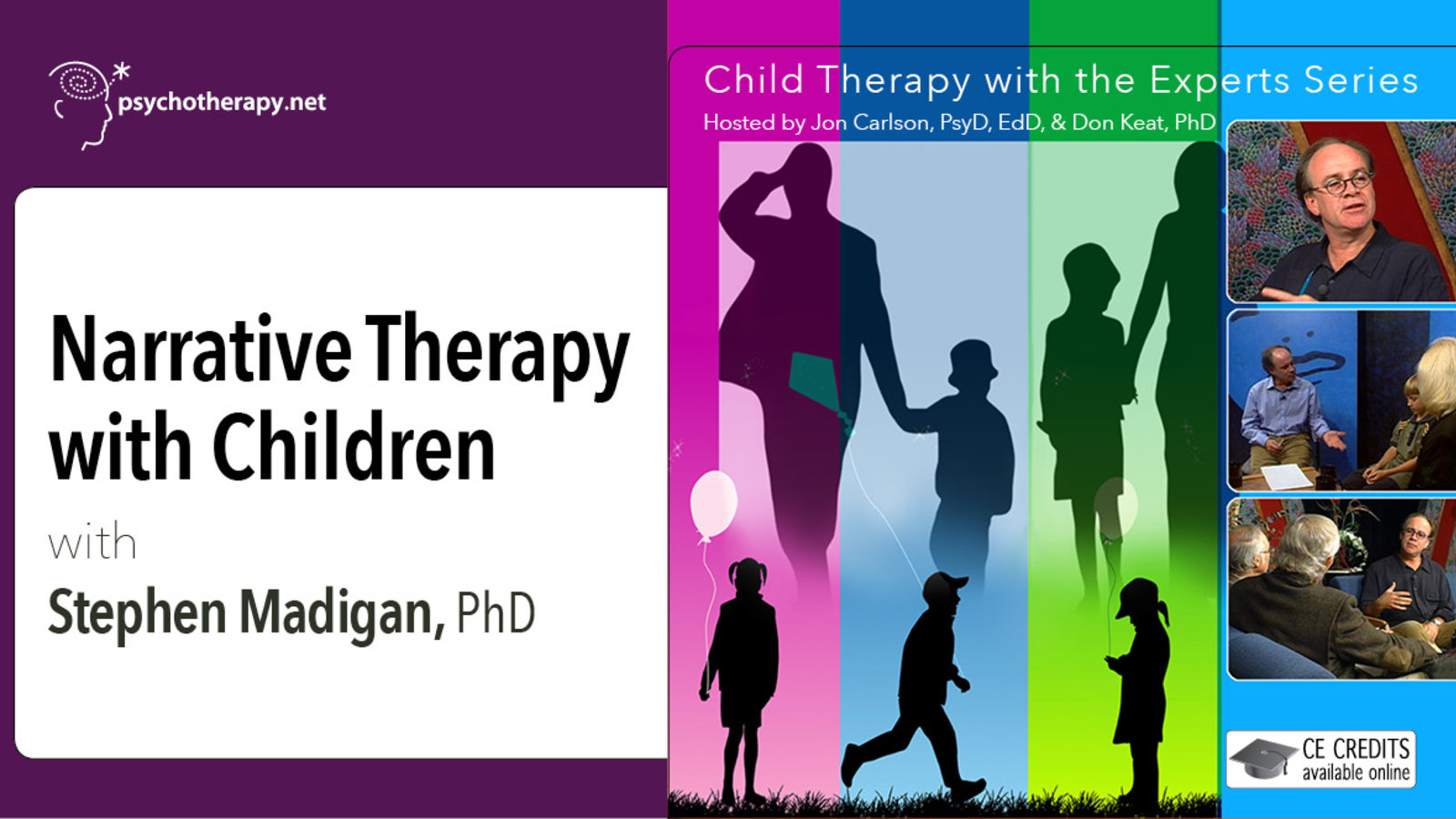 psychotherapy.net

Narrative Therapy with Children

with

Stephen Madigan, PhD

Child Therapy with the Experts Series

Hosted by Jon Carlson, PsyD, EdD, & Don Keat, PhD

CE CREDITS available online